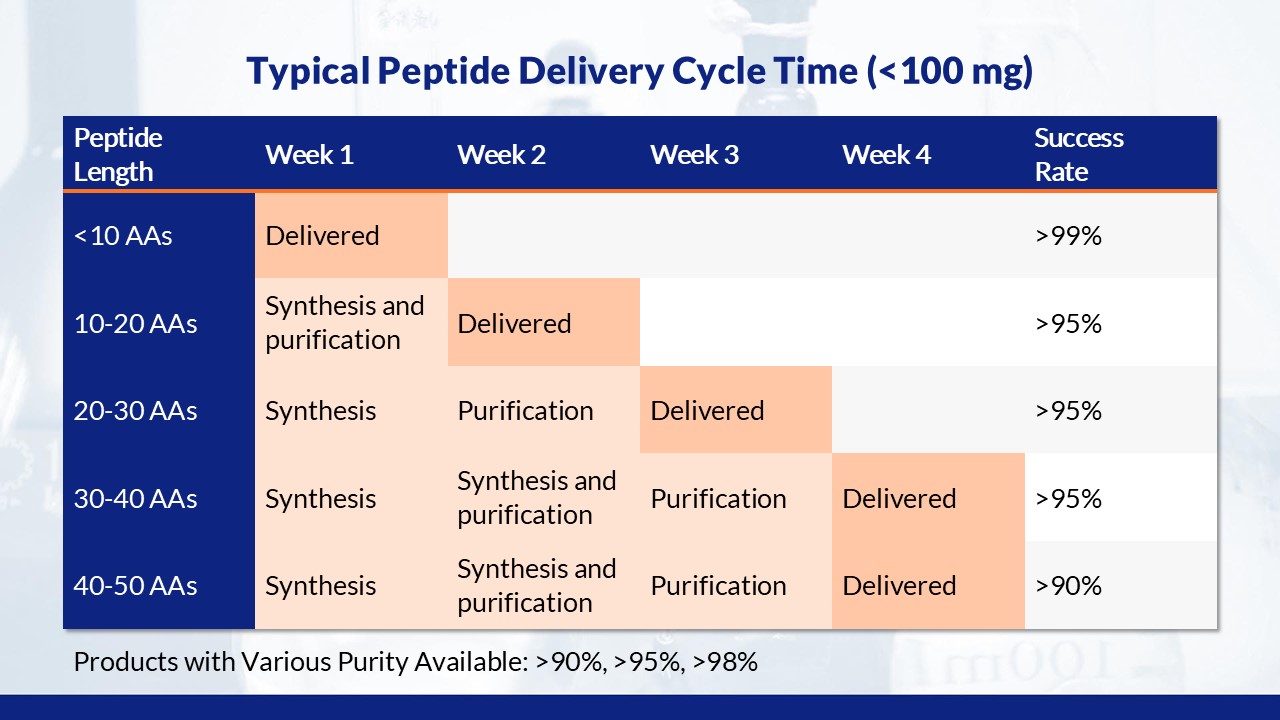 Typical Peptide Delivery Cycle Time (<100 mg)

| Peptide Length | Week 1 | Week 2 | Week 3 | Week 4 | Success Rate |
|---|---|---|---|---|---|
| <10 AAs | Delivered | | | | >99% |
| 10-20 AAs | Synthesis and purification | Delivered | | | >95% |
| 20-30 AAs | Synthesis | Purification | Delivered | | >95% |
| 30-40 AAs | Synthesis | Synthesis and purification | Purification | Delivered | >95% |
| 40-50 AAs | Synthesis | Synthesis and purification | Purification | Delivered | >90% |

Products with Various Purity Available: >90%, >95%, >98%